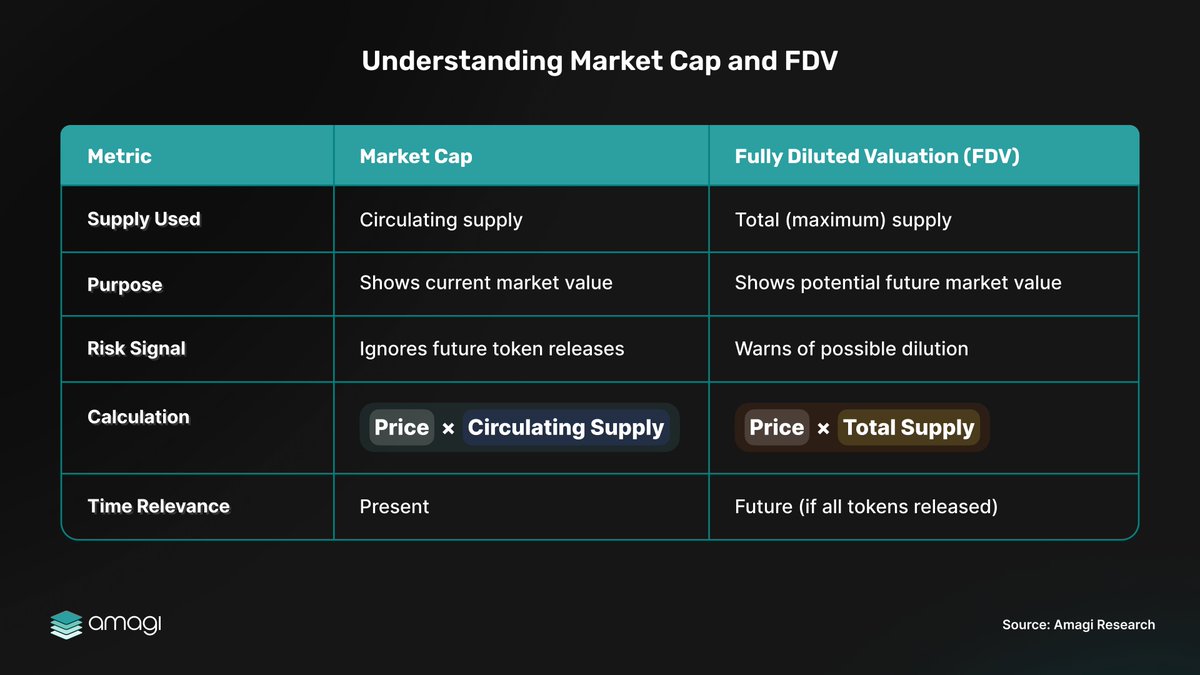 Understanding Market Cap and FDV

| Metric | Market Cap | Fully Diluted Valuation (FDV) |
|---|---|---|
| Supply Used | Circulating supply | Total (maximum) supply |
| Purpose | Shows current market value | Shows potential future market value |
| Risk Signal | Ignores future token releases | Warns of possible dilution |
| Calculation | Price × Circulating Supply | Price × Total Supply |
| Time Relevance | Present | Future (if all tokens released) |

amagi

Source: Amagi Research